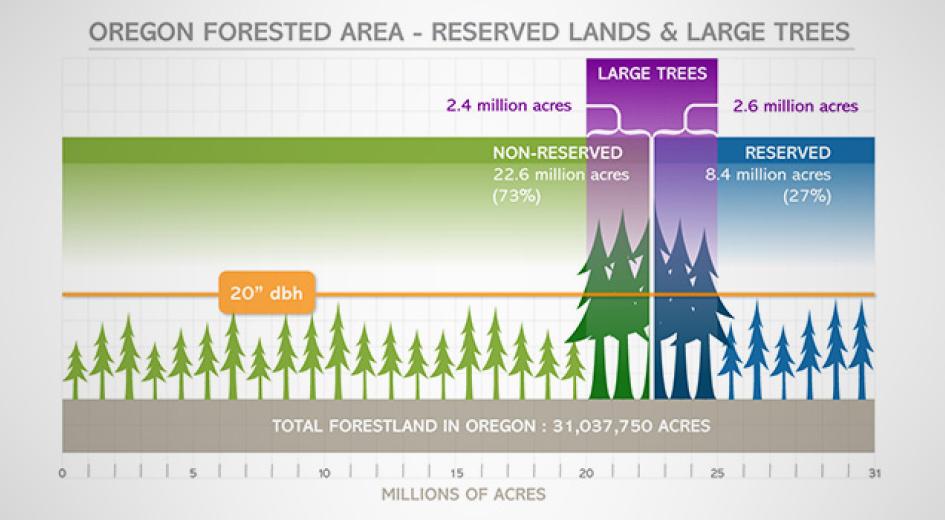 OREGON FORESTED AREA - RESERVED LANDS & LARGE TREES

LARGE TREES

2.4 million acres

2.6 million acres

NON-RESERVED
22.6 million acres
(73%)

RESERVED
8.4 million acres
(27%)

20" dbh

TOTAL FORESTLAND IN OREGON : 31,037,750 ACRES

0 5 10 15 20 25 31

MILLIONS OF ACRES